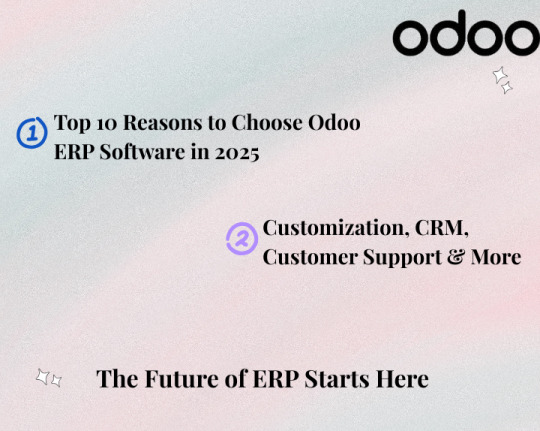 odoo

1 Top 10 Reasons to Choose Odoo ERP Software in 2025

2 Customization, CRM, Customer Support & More

The Future of ERP Starts Here